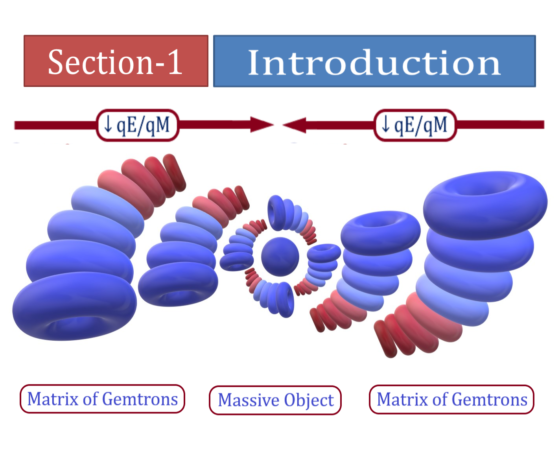 Section-1

Introduction

↓qE/qM

↓qE/qM

Matrix of Gemtrons

Massive Object

Matrix of Gemtrons